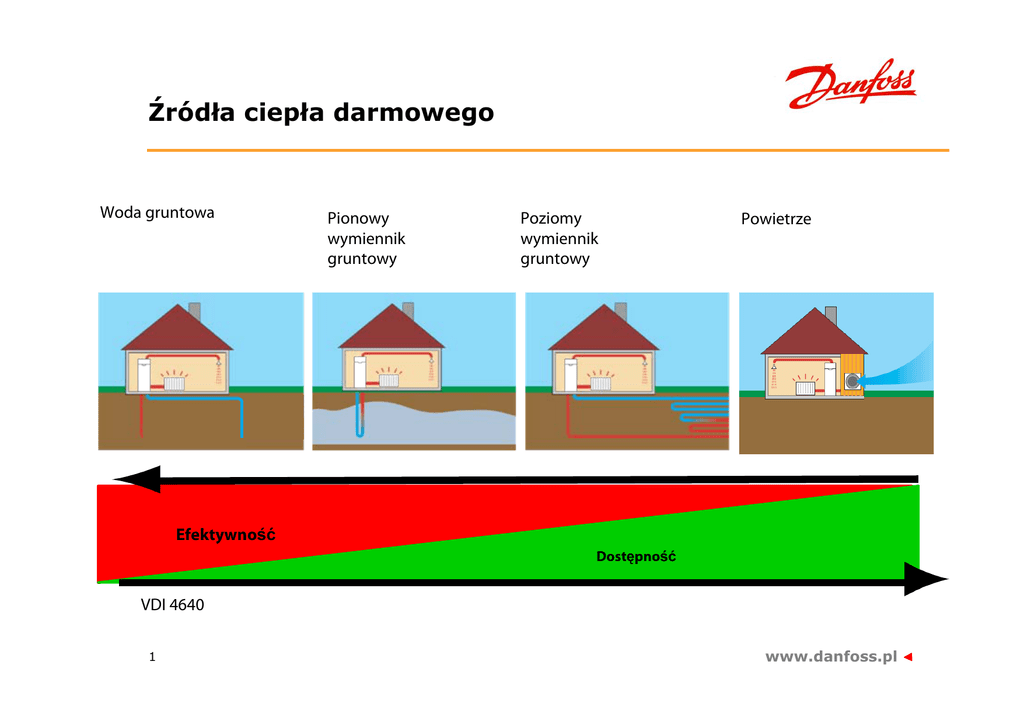 Danfoss

Źródła ciepła darmowego

Woda gruntowa

Pionowy wymiennik gruntowy

Poziomy wymiennik gruntowy

Powietrze

Efektywność

Dostępność

VDI 4640

1

www.danfoss.pl